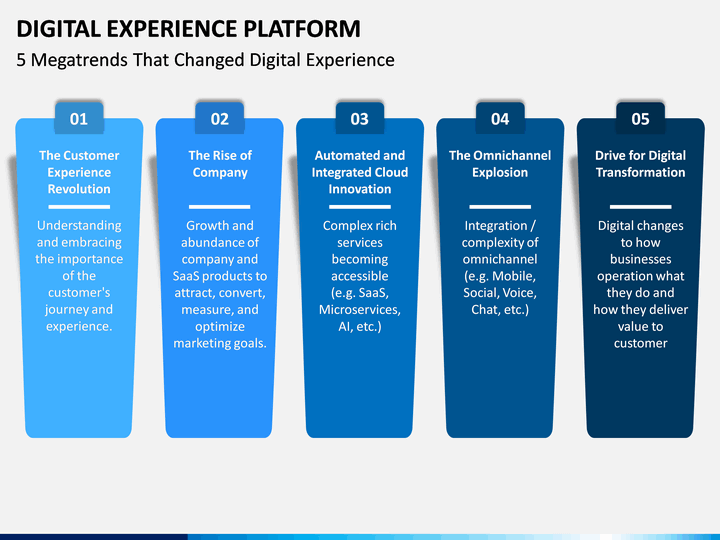 DIGITAL EXPERIENCE PLATFORM
5 Megatrends That Changed Digital Experience

01
The Customer Experience Revolution
Understanding and embracing the importance of the customer's journey and experience.

02
The Rise of Company
Growth and abundance of company and SaaS products to attract, convert, measure, and optimize marketing goals.

03
Automated and Integrated Cloud Innovation
Complex rich services becoming accessible (e.g. SaaS, Microservices, AI, etc.)

04
The Omnichannel Explosion
Integration / complexity of omnichannel (e.g. Mobile, Social, Voice, Chat, etc.)

05
Drive for Digital Transformation
Digital changes to how businesses operation what they do and how they deliver value to customer